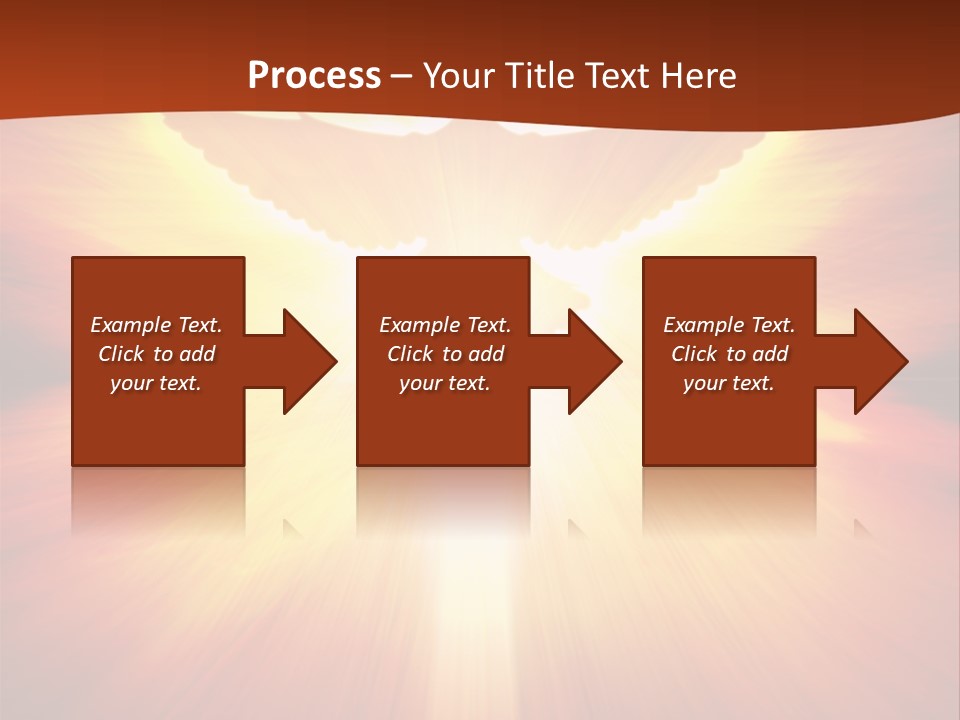 Process – Your Title Text Here

Example Text. Click to add your text.

Example Text. Click to add your text.

Example Text. Click to add your text.